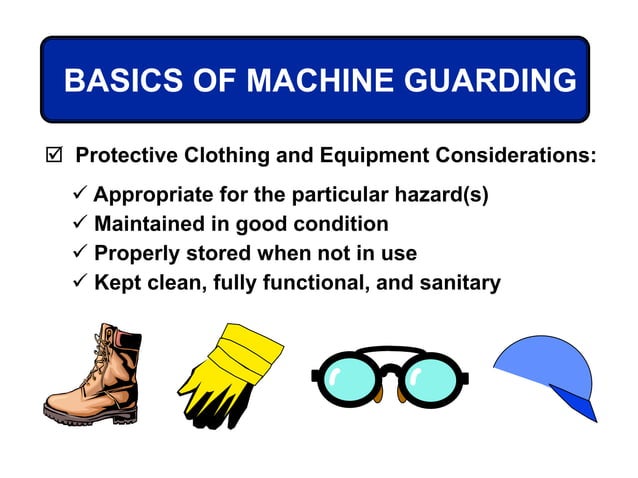 BASICS OF MACHINE GUARDING

☑ Protective Clothing and Equipment Considerations:

✓ Appropriate for the particular hazard(s)
✓ Maintained in good condition
✓ Properly stored when not in use
✓ Kept clean, fully functional, and sanitary